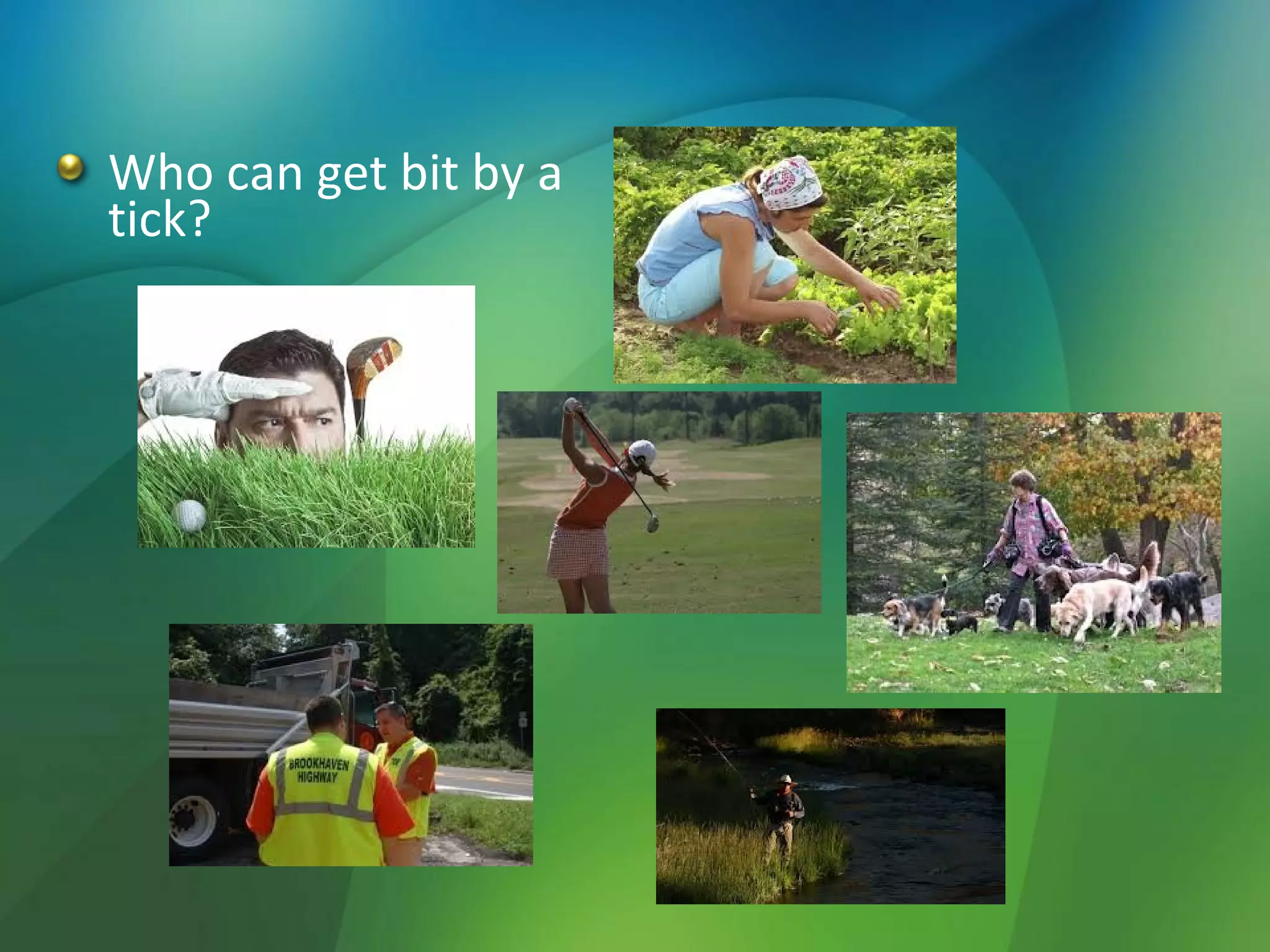 Who can get bit by a tick?

BROOKHAVEN HIGHWAY